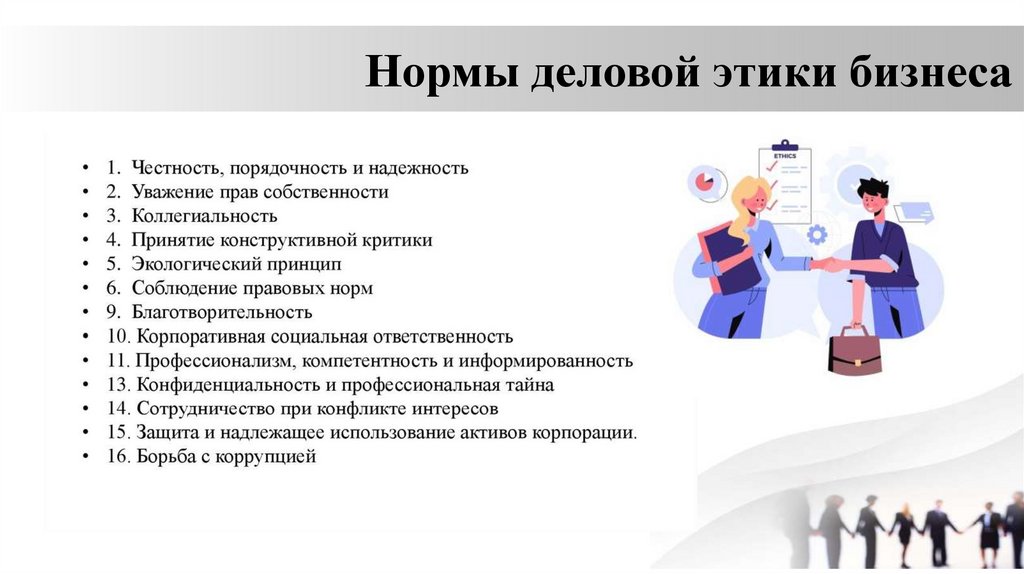 Нормы деловой этики бизнеса

• 1. Честность, порядочность и надежность
• 2. Уважение прав собственности
• 3. Коллегиальность
• 4. Принятие конструктивной критики
• 5. Экологический принцип
• 6. Соблюдение правовых норм
• 9. Благотворительность
• 10. Корпоративная социальная ответственность
• 11. Профессионализм, компетентность и информированность
• 13. Конфиденциальность и профессиональная тайна
• 14. Сотрудничество при конфликте интересов
• 15. Защита и надлежащее использование активов корпорации.
• 16. Борьба с коррупцией

ETHICS